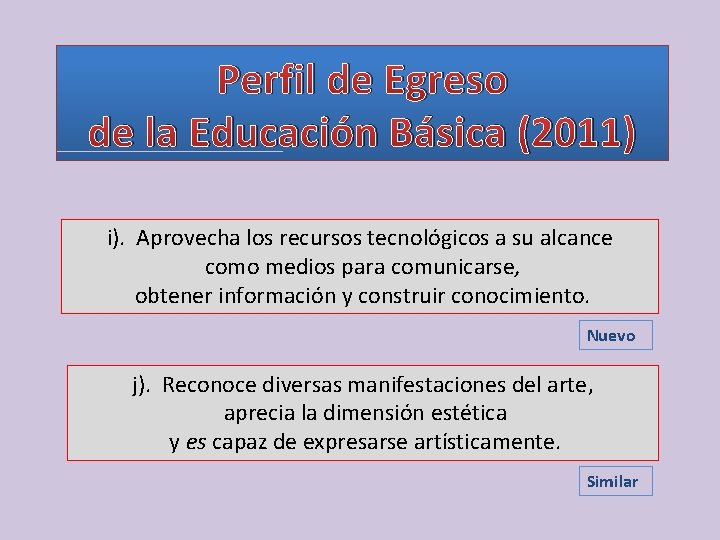 Perfil de Egreso
de la Educación Básica (2011)

i). Aprovecha los recursos tecnológicos a su alcance como medios para comunicarse, obtener información y construir conocimiento.

Nuevo

j). Reconoce diversas manifestaciones del arte, aprecia la dimensión estética y es capaz de expresarse artísticamente.

Similar